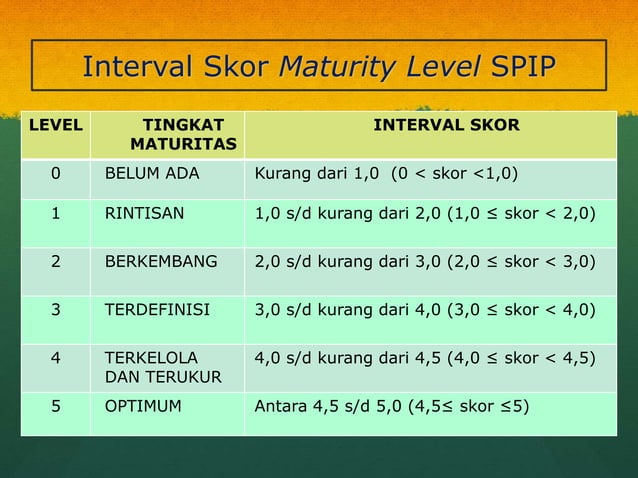 Interval Skor Maturity Level SPIP

| LEVEL | TINGKAT MATURITAS | INTERVAL SKOR |
|---|---|---|
| 0 | BELUM ADA | Kurang dari 1,0 (0 < skor <1,0) |
| 1 | RINTISAN | 1,0 s/d kurang dari 2,0 (1,0 ≤ skor < 2,0) |
| 2 | BERKEMBANG | 2,0 s/d kurang dari 3,0 (2,0 ≤ skor < 3,0) |
| 3 | TERDEFINISI | 3,0 s/d kurang dari 4,0 (3,0 ≤ skor < 4,0) |
| 4 | TERKELOLA DAN TERUKUR | 4,0 s/d kurang dari 4,5 (4,0 ≤ skor < 4,5) |
| 5 | OPTIMUM | Antara 4,5 s/d 5,0 (4,5≤ skor ≤5) |